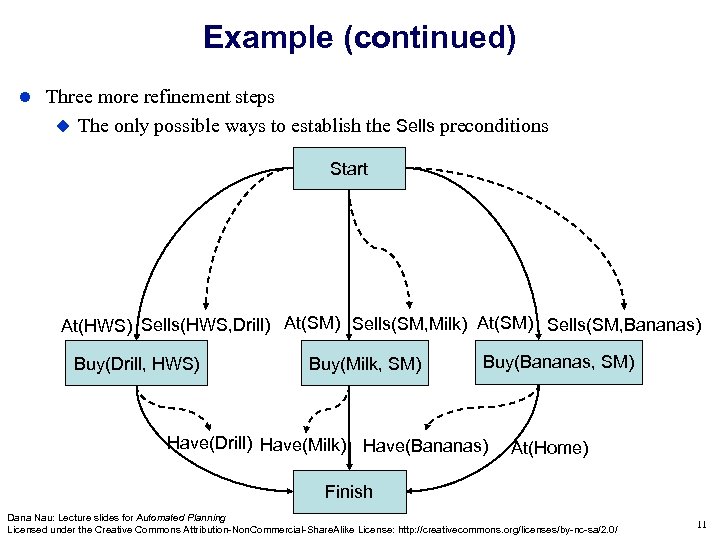 Example (continued)

Three more refinement steps

The only possible ways to establish the Sells preconditions

Start

At(HWS) Sells(HWS,Drill) At(SM) Sells(SM,Milk) At(SM) Sells(SM,Bananas)

Buy(Drill, HWS)

Buy(Milk, SM)

Buy(Bananas, SM)

Have(Drill) Have(Milk) Have(Bananas) At(Home)

Finish

Dana Nau: Lecture slides for Automated Planning
Licensed under the Creative Commons Attribution-NonCommercial-ShareAlike License: http://creativecommons.org/licenses/by-nc-sa/2.0/

11